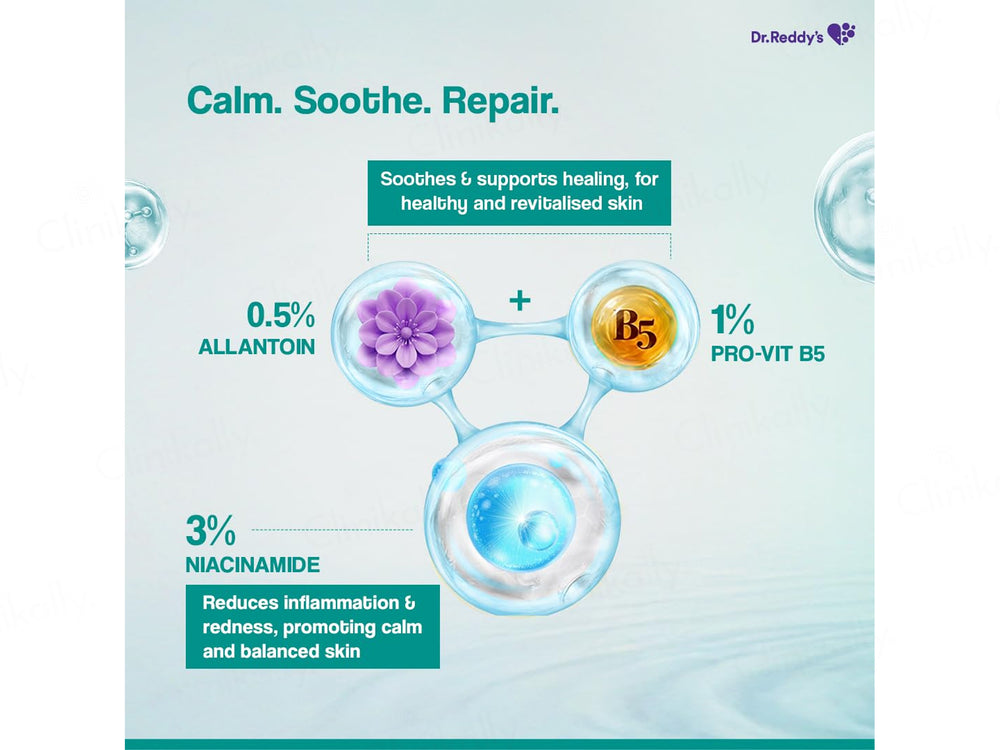 Dr.Reddy's

Calm. Soothe. Repair.

Soothes & supports healing, for healthy and revitalised skin

0.5%
ALLANTOIN

+

B5

1%
PRO-VIT B5

3%
NIACINAMIDE

Reduces inflammation & redness, promoting calm and balanced skin

Clinikally